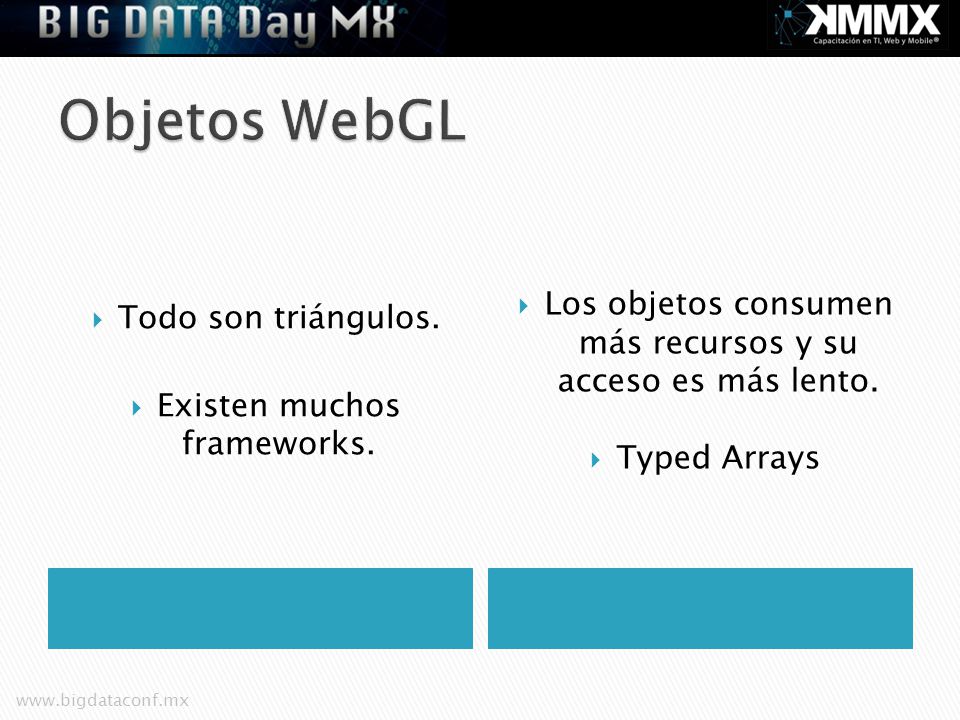 BIG DATA Day MX

KMMX
Capacitación en TI, Web y Mobile®

Objetos WebGL

Todo son triángulos.

Existen muchos frameworks.

Los objetos consumen más recursos y su acceso es más lento.

Typed Arrays

www.bigdataconf.mx